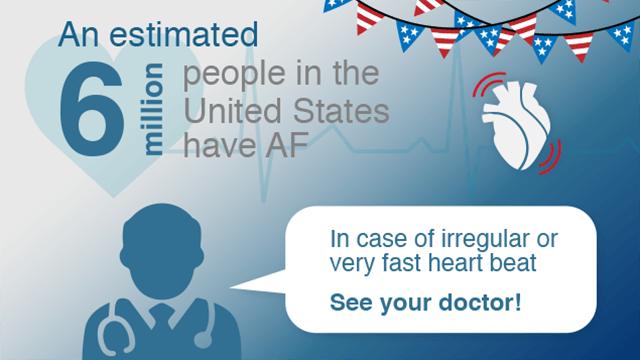 An estimated
6 million people in the United States have AF

In case of irregular or very fast heart beat

See your doctor!